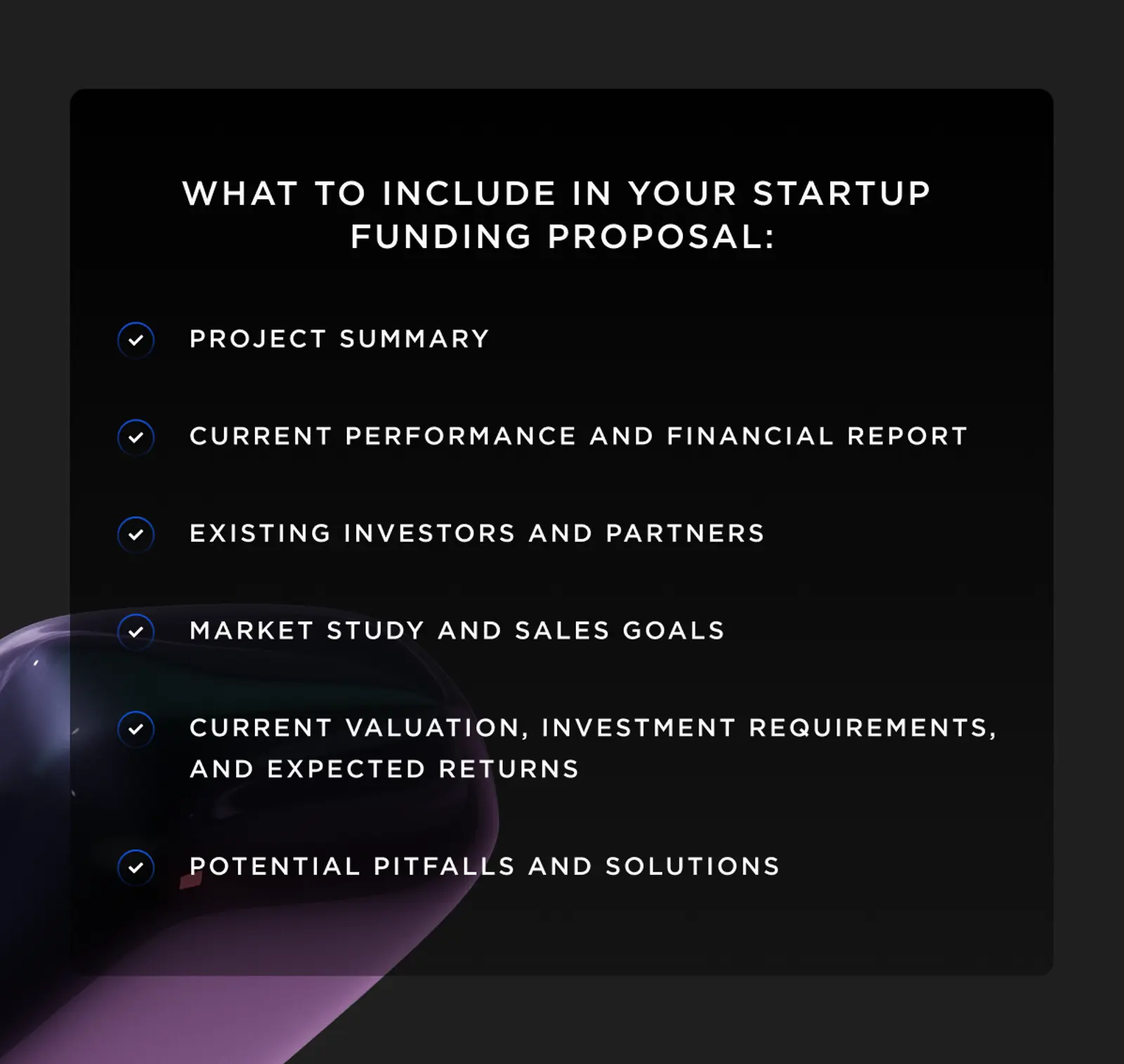 WHAT TO INCLUDE IN YOUR STARTUP FUNDING PROPOSAL:

PROJECT SUMMARY

CURRENT PERFORMANCE AND FINANCIAL REPORT

EXISTING INVESTORS AND PARTNERS

MARKET STUDY AND SALES GOALS

CURRENT VALUATION, INVESTMENT REQUIREMENTS, AND EXPECTED RETURNS

POTENTIAL PITFALLS AND SOLUTIONS